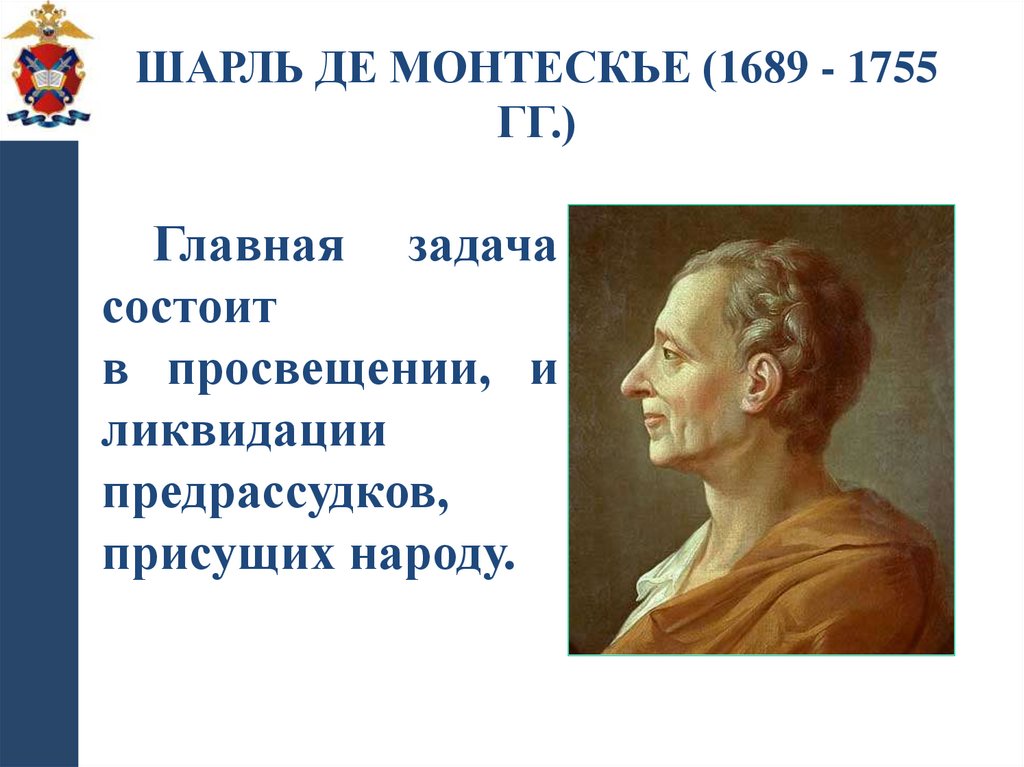 ШАРЛЬ ДЕ МОНТЕСКЬЕ (1689 - 1755 ГГ.)

Главная задача состоит в просвещении, и ликвидации предрассудков, присущих народу.